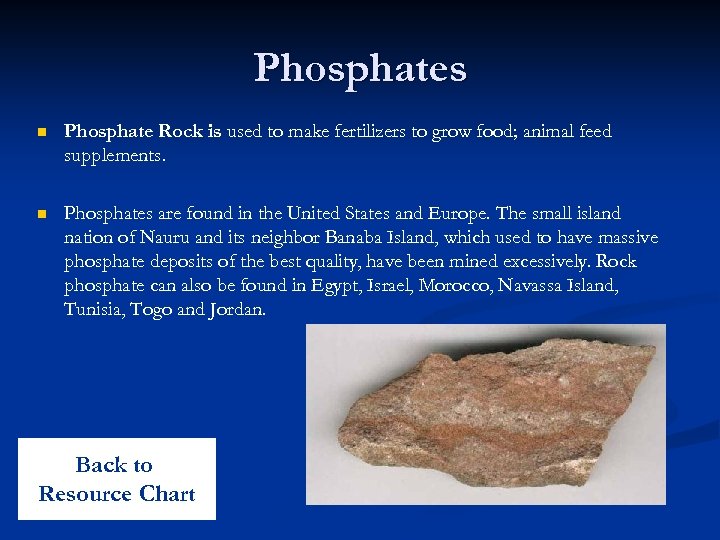 Phosphates

Phosphate Rock is used to make fertilizers to grow food; animal feed supplements.

Phosphates are found in the United States and Europe. The small island nation of Nauru and its neighbor Banaba Island, which used to have massive phosphate deposits of the best quality, have been mined excessively. Rock phosphate can also be found in Egypt, Israel, Morocco, Navassa Island, Tunisia, Togo and Jordan.

Back to Resource Chart